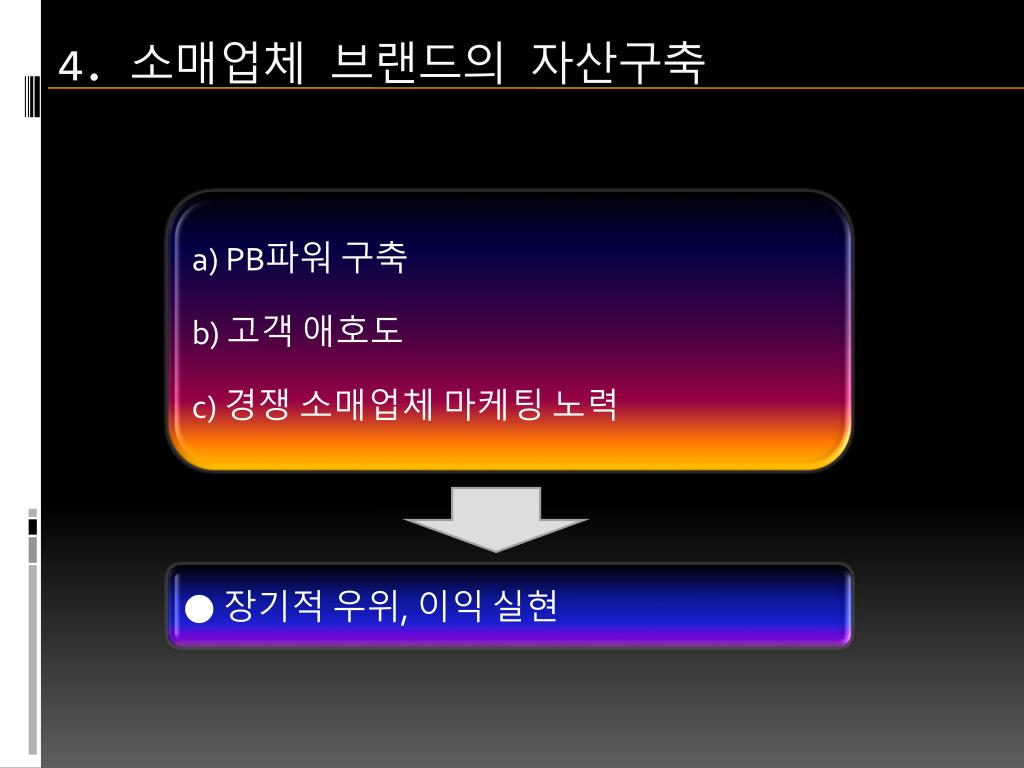 4. 소매업체 브랜드의 자산구축

a) PB파워 구축

b) 고객 애호도

c) 경쟁 소매업체 마케팅 노력

● 장기적 우위, 이익 실현